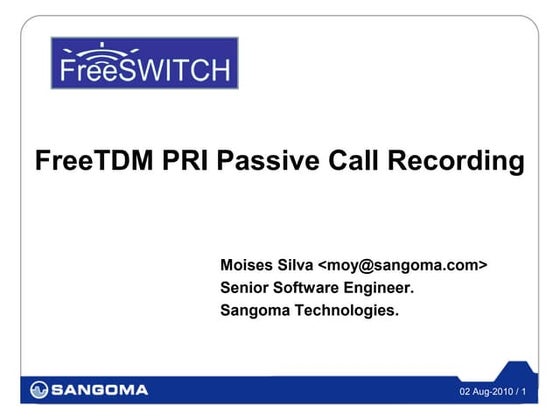 FreeSWITCH

FreeTDM PRI Passive Call Recording

Moises Silva <moy@sangoma.com>
Senior Software Engineer.
Sangoma Technologies.

SANGOMA

02 Aug-2010 / 1